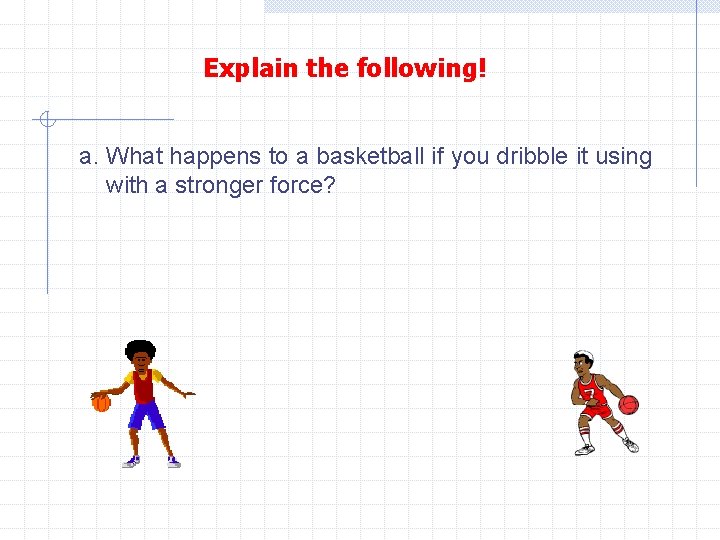 Explain the following!

a. What happens to a basketball if you dribble it using with a stronger force?

7